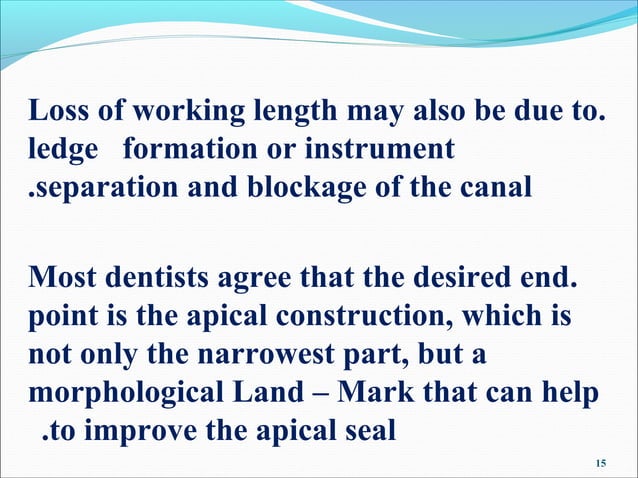 Loss of working length may also be due to. ledge formation or instrument .separation and blockage of the canal

Most dentists agree that the desired end. point is the apical construction, which is not only the narrowest part, but a morphological Land – Mark that can help .to improve the apical seal

15